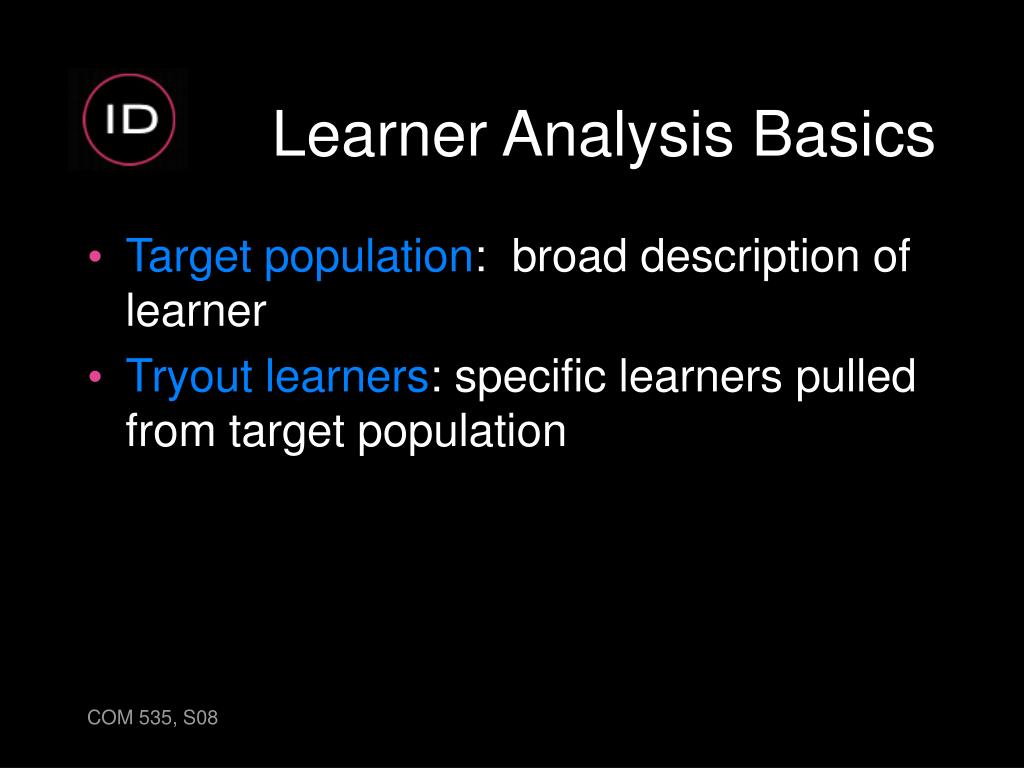 ID

Learner Analysis Basics

• Target population: broad description of learner
• Tryout learners: specific learners pulled from target population

COM 535, S08